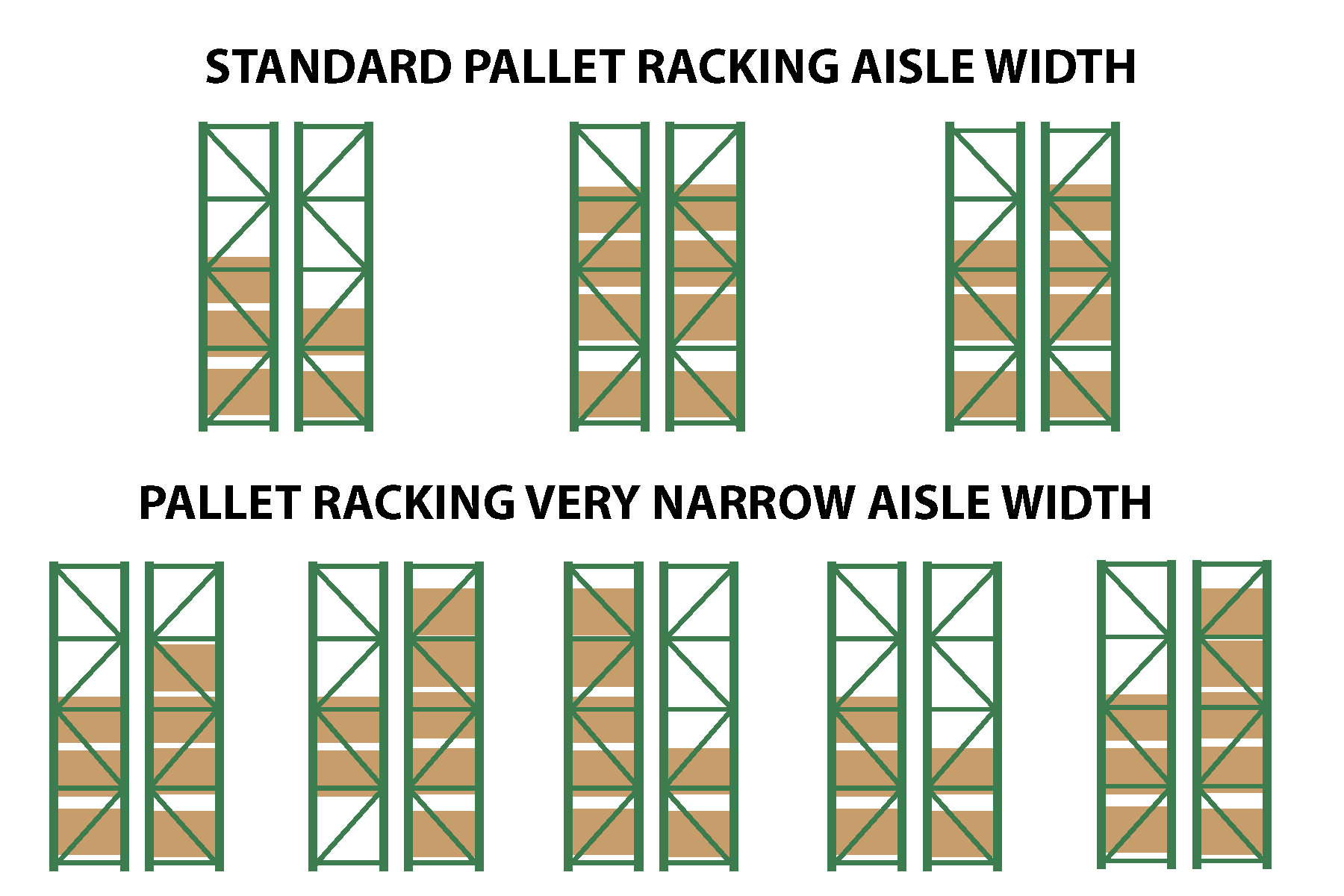 STANDARD PALLET RACKING AISLE WIDTH

PALLET RACKING VERY NARROW AISLE WIDTH